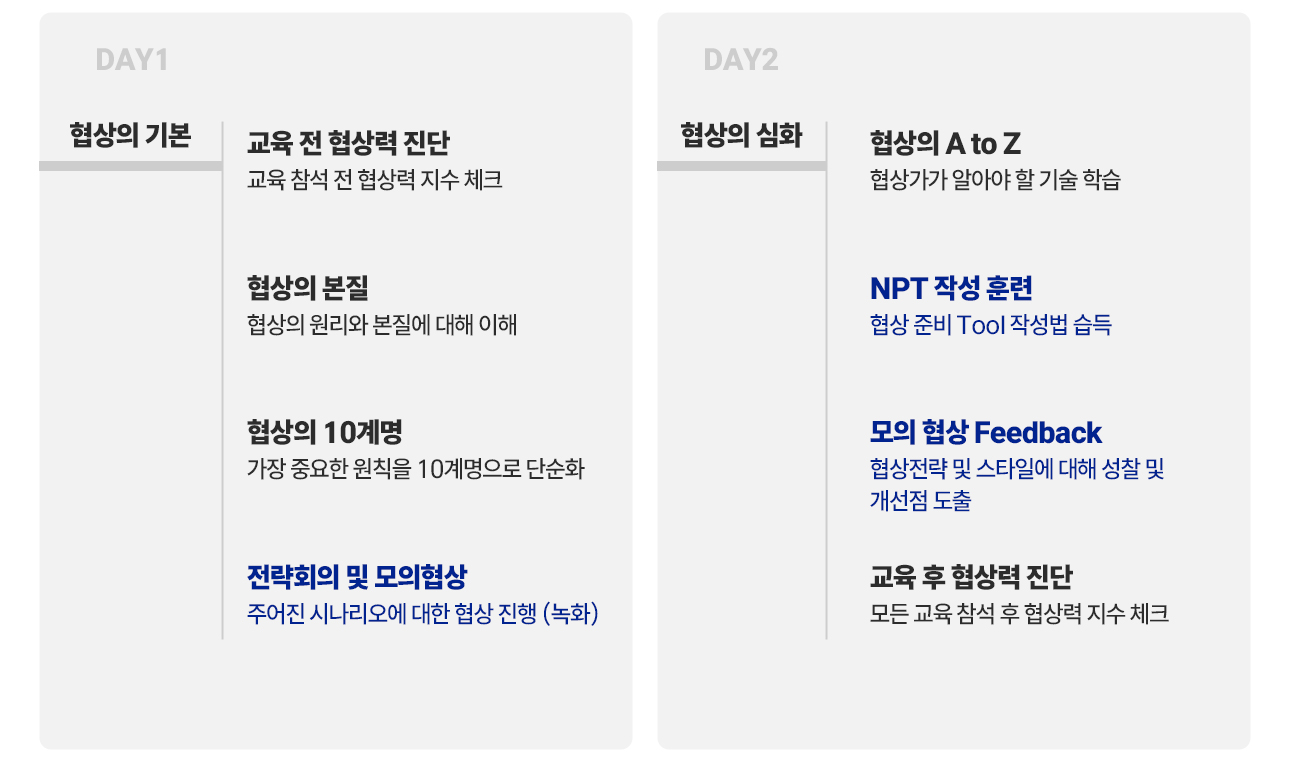 DAY1

협상의 기본

교육 전 협상력 진단
교육 참석 전 협상력 지수 체크

협상의 본질
협상의 원리와 본질에 대해 이해

협상의 10계명
가장 중요한 원칙을 10계명으로 단순화

전략회의 및 모의협상
주어진 시나리오에 대한 협상 진행 (녹화)

DAY2

협상의 심화

협상의 A to Z
협상가가 알아야 할 기술 학습

NPT 작성 훈련
협상 준비 Tool 작성법 습득

모의 협상 Feedback
협상전략 및 스타일에 대해 성찰 및 개선점 도출

교육 후 협상력 진단
모든 교육 참석 후 협상력 지수 체크